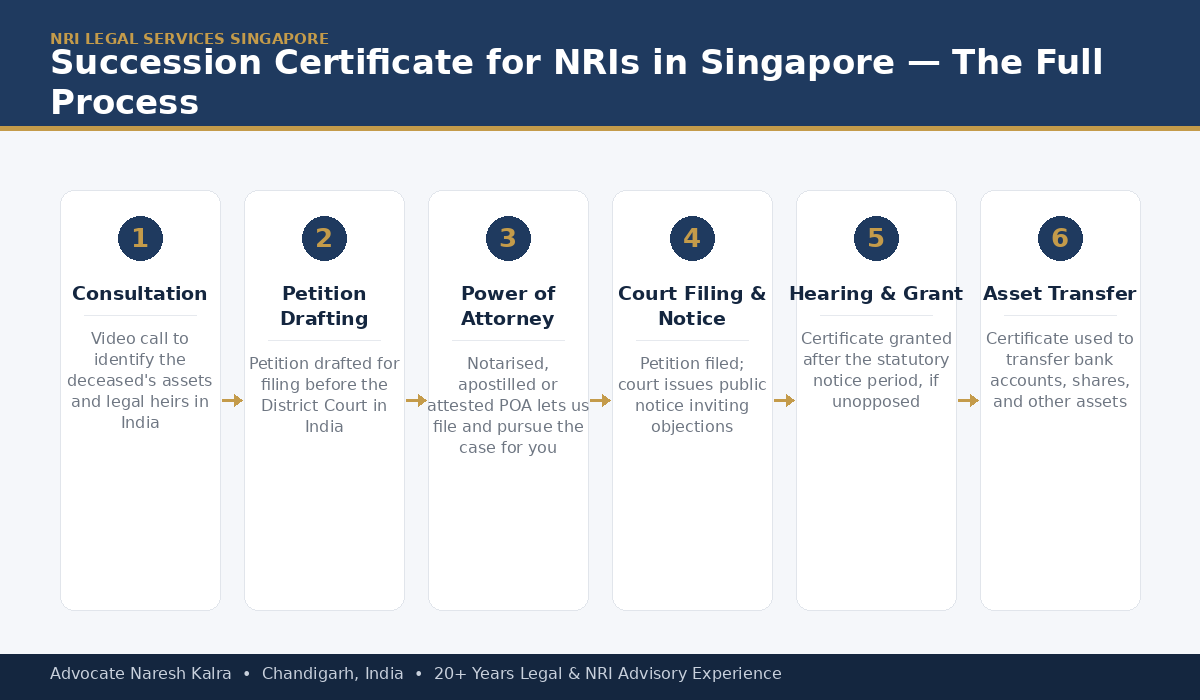 NRI LEGAL SERVICES SINGAPORE

Succession Certificate for NRIs in Singapore — The Full Process

1

Consultation

Video call to identify the deceased's assets and legal heirs in India

2

Petition Drafting

Petition drafted for filing before the District Court in India

3

Power of Attorney

Notarised, apostilled or attested POA lets us file and pursue the case for you

4

Court Filing & Notice

Petition filed; court issues public notice inviting objections

5

Hearing & Grant

Certificate granted after the statutory notice period, if unopposed

6

Asset Transfer

Certificate used to transfer bank accounts, shares, and other assets

Advocate Naresh Kalra • Chandigarh, India • 20+ Years Legal & NRI Advisory Experience